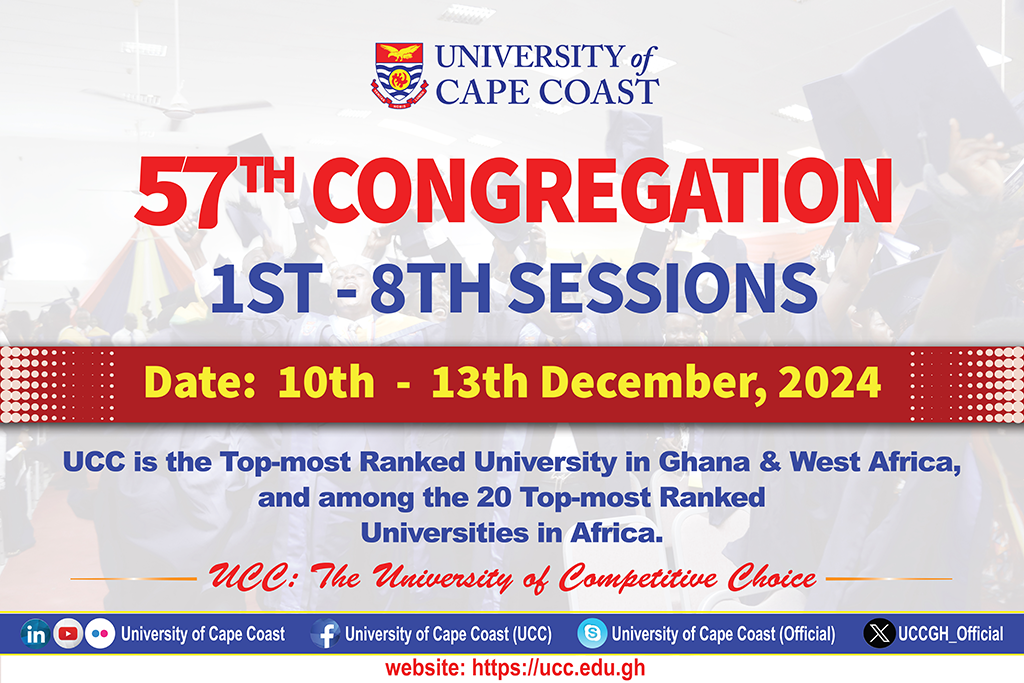 UNIVERSITY of CAPE COAST

57TH CONGREGATION

1ST - 8TH SESSIONS

Date: 10th - 13th December, 2024

UCC is the Top-most Ranked University in Ghana & West Africa, and among the 20 Top-most Ranked Universities in Africa.

UCC: The University of Competitive Choice

University of Cape Coast
University of Cape Coast (UCC)
University of Cape Coast (Official)
UCCGH_Official

website: https://ucc.edu.gh